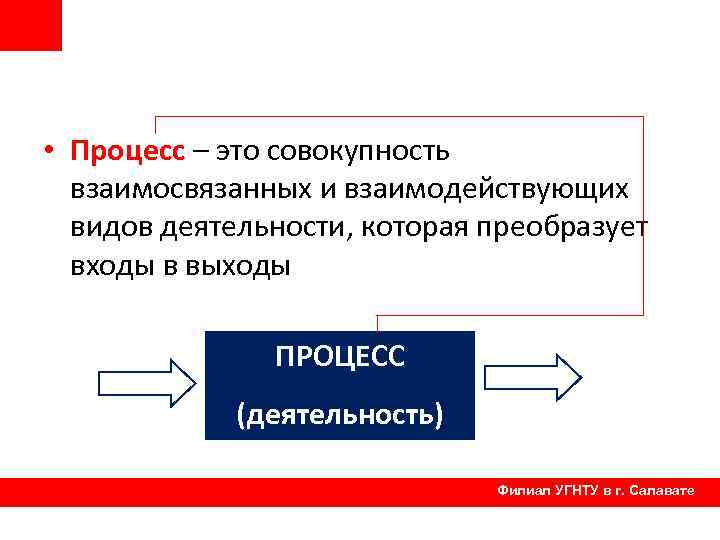 • Процесс – это совокупность взаимосвязанных и взаимодействующих видов деятельности, которая преобразует входы в выходы

ПРОЦЕСС

(деятельность)

Филиал УГНТУ в г. Салавате